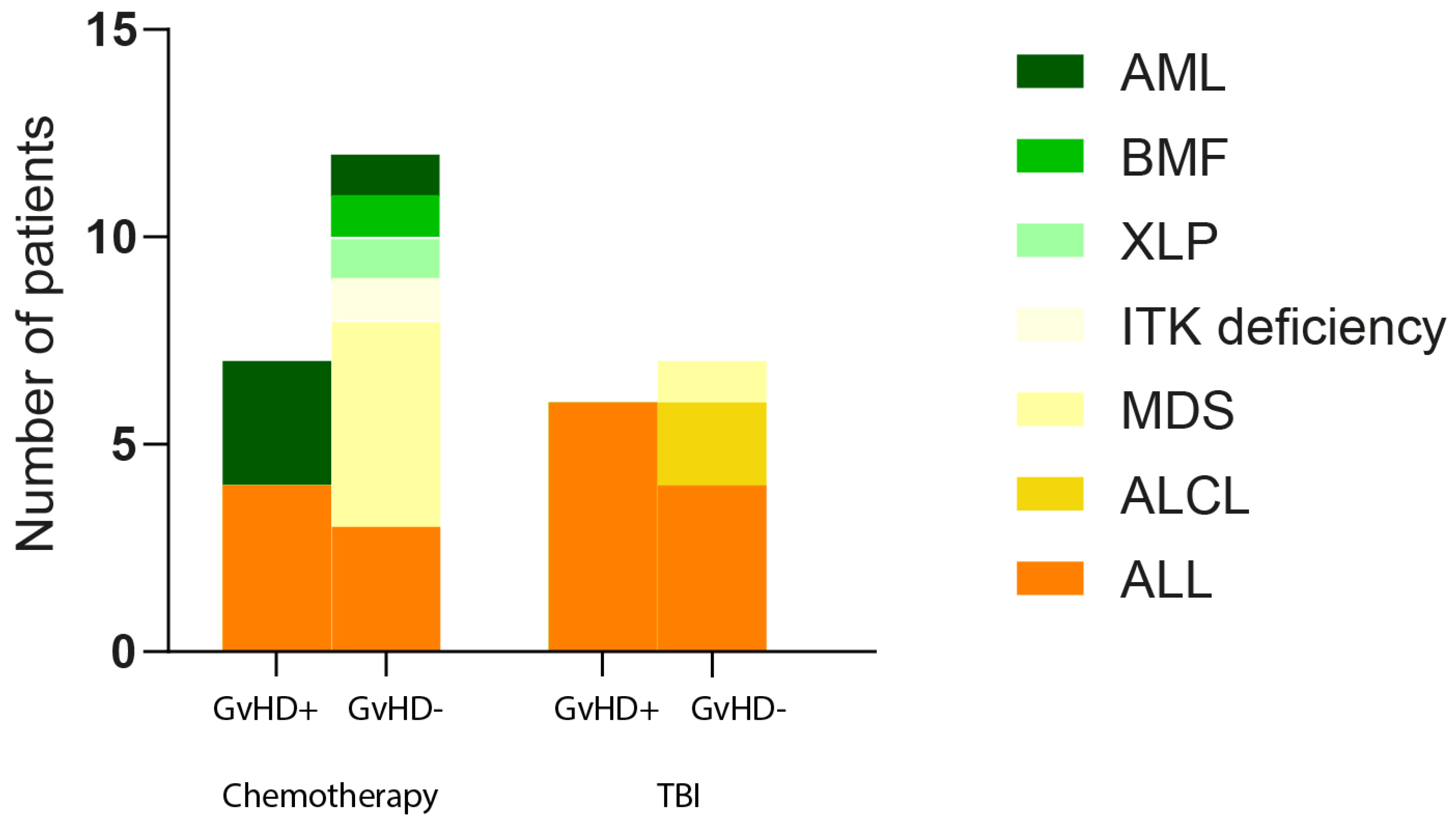 Number of patients

15
10
5
0

GvHD+ GvHD- GvHD+ GvHD-

Chemotherapy TBI

AML
BMF
XLP
ITK deficiency
MDS
ALCL
ALL